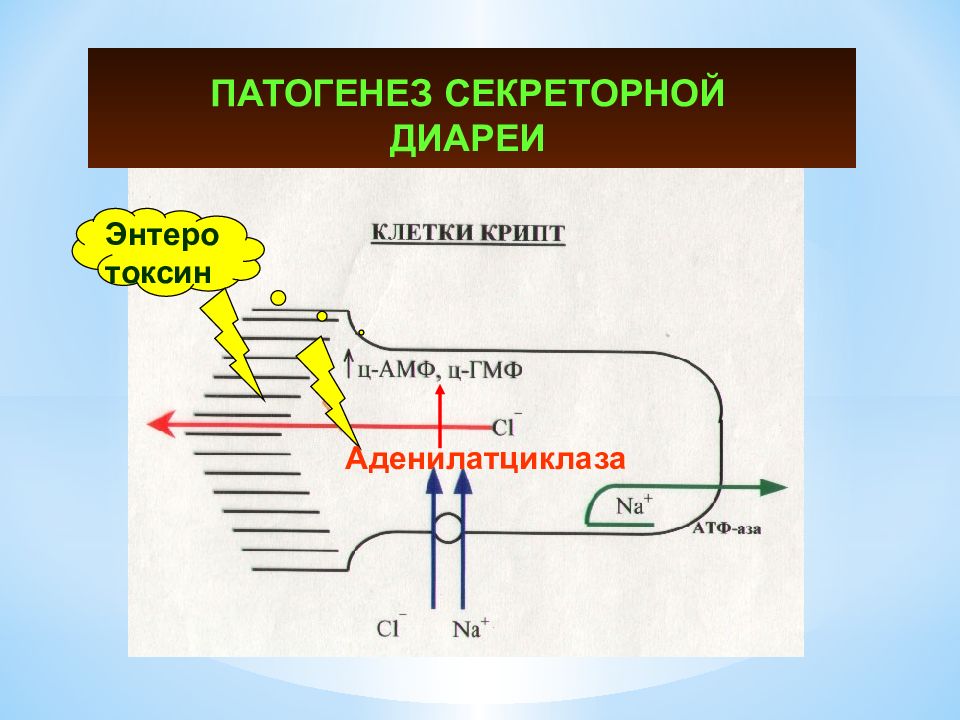 ПАТОГЕНЕЗ СЕКРЕТОРНОЙ ДИАРЕИ

Энтеро токсин

КЛЕТКИ КРИПТ

↑ц-АМФ, ц-ГМФ

$Cl^-$

Аденилатциклаза

$Na^+$

АТФ-аза

$Cl^-$

$Na^+$